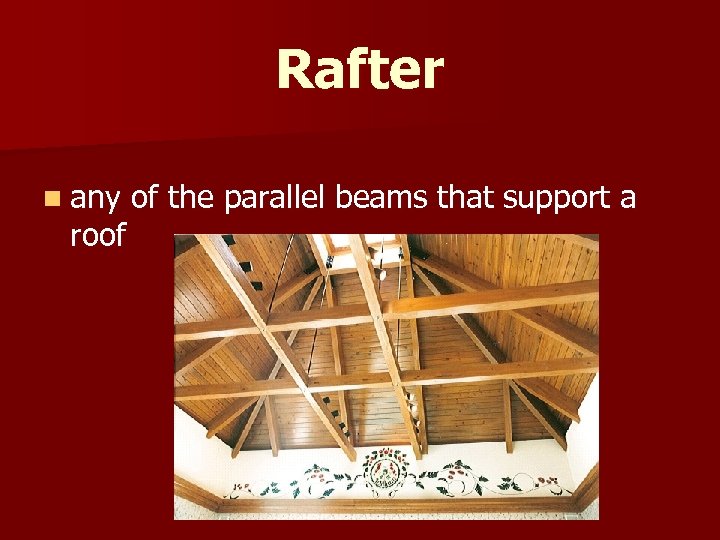 Rafter

any of the parallel beams that support a roof